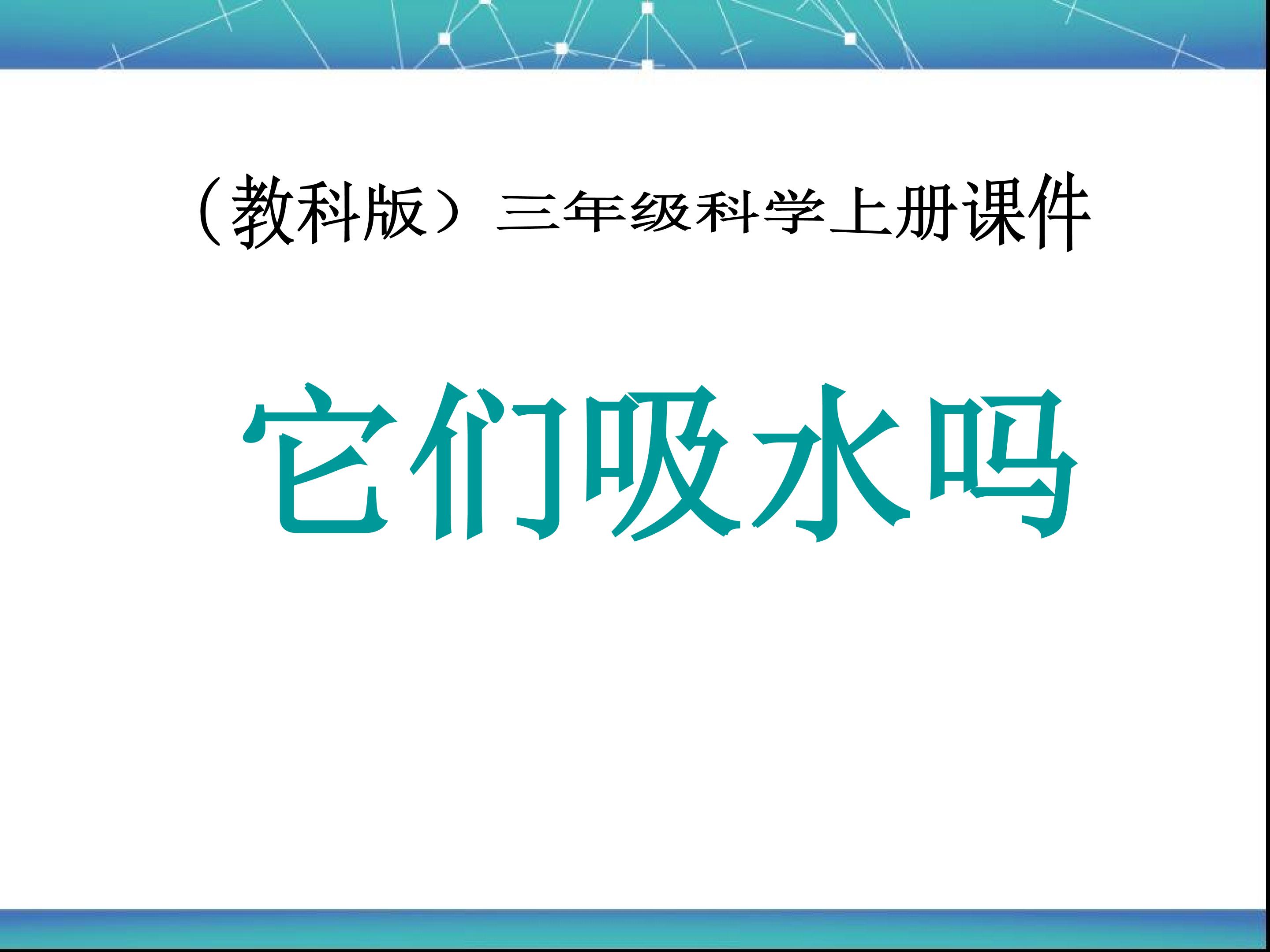 （教科版）三年级科学上册课件

它们吸水吗